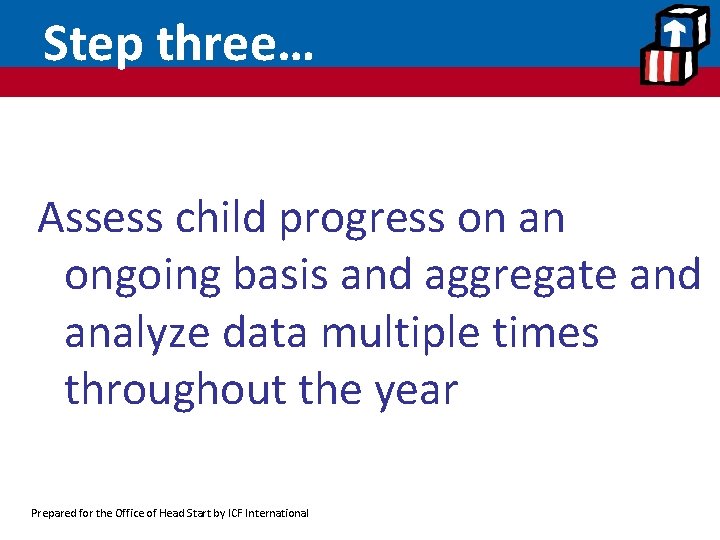 Step three…

Assess child progress on an ongoing basis and aggregate and analyze data multiple times throughout the year

Prepared for the Office of Head Start by ICF International